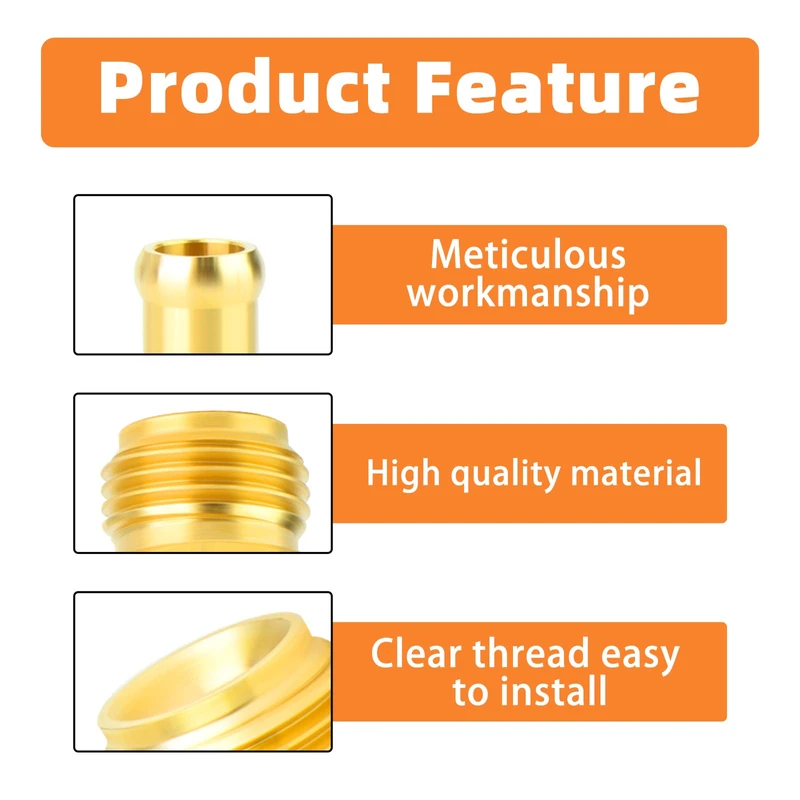 Product Feature

Meticulous workmanship

High quality material

Clear thread easy to install